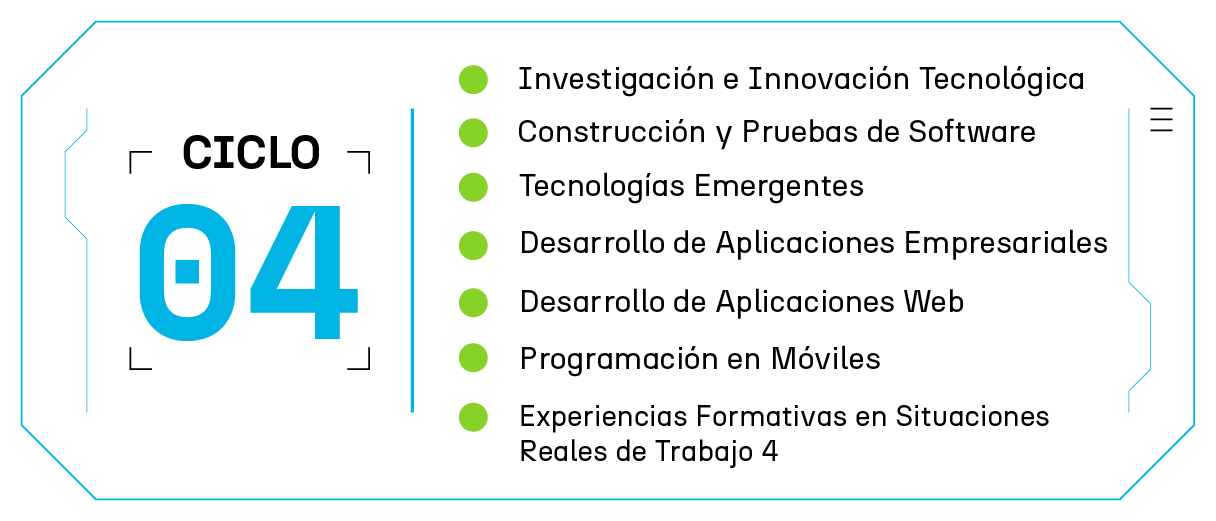 CICLO
04

Investigación e Innovación Tecnológica
Construcción y Pruebas de Software
Tecnologías Emergentes
Desarrollo de Aplicaciones Empresariales
Desarrollo de Aplicaciones Web
Programación en Móviles
Experiencias Formativas en Situaciones Reales de Trabajo 4